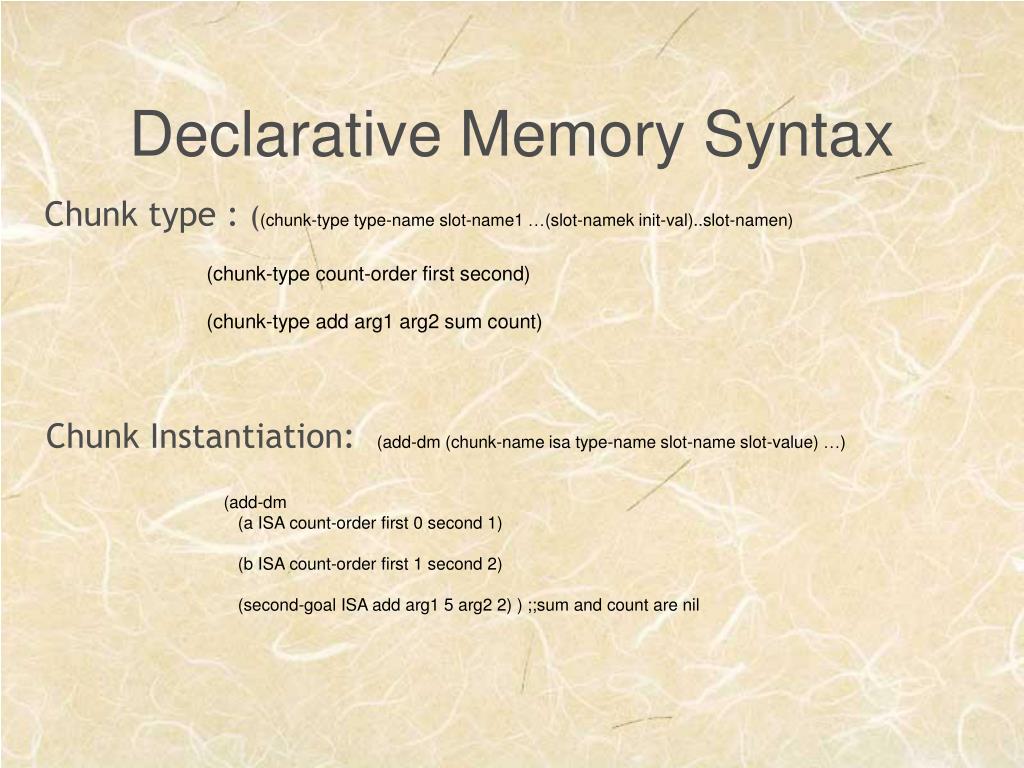 Declarative Memory Syntax

Chunk type : ((chunk-type type-name slot-name1 …(slot-namek init-val)..slot-namen)

(chunk-type count-order first second)

(chunk-type add arg1 arg2 sum count)

Chunk Instantiation: (add-dm (chunk-name isa type-name slot-name slot-value) …)

(add-dm
(a ISA count-order first 0 second 1)

(b ISA count-order first 1 second 2)

(second-goal ISA add arg1 5 arg2 2) ) ;;sum and count are nil